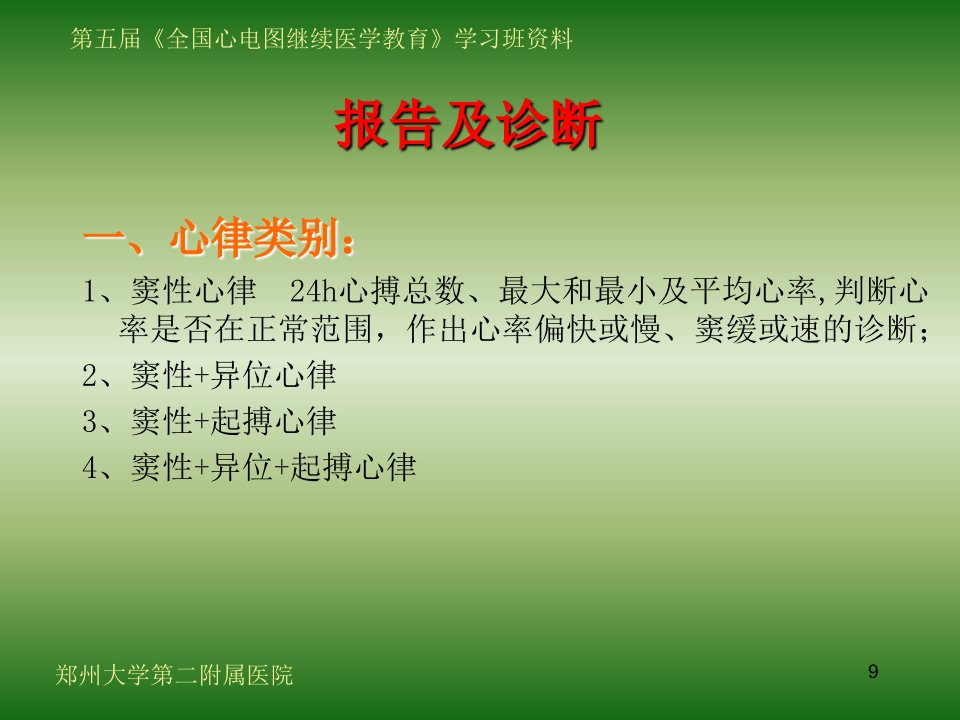 第五届《全国心电图继续医学教育》学习班资料

报告及诊断

一、心律类别：

1、窦性心律　24h心搏总数、最大和最小及平均心率,判断心率是否在正常范围，作出心率偏快或慢、窦缓或速的诊断；

2、窦性+异位心律

3、窦性+起搏心律

4、窦性+异位+起搏心律

郑州大学第二附属医院

9